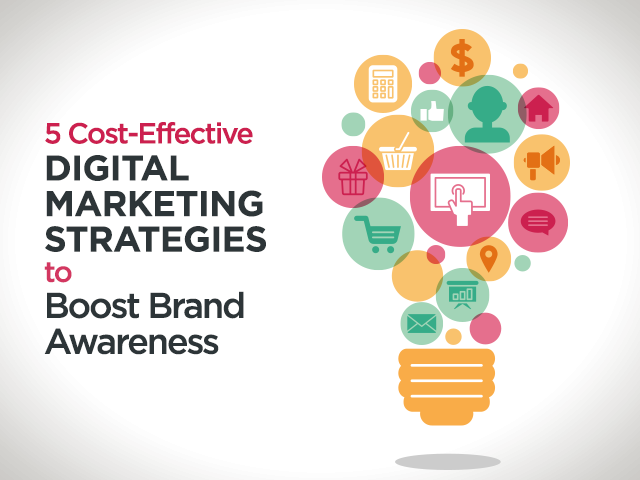 5 Cost-Effective
DIGITAL MARKETING STRATEGIES
to
Boost Brand Awareness

$